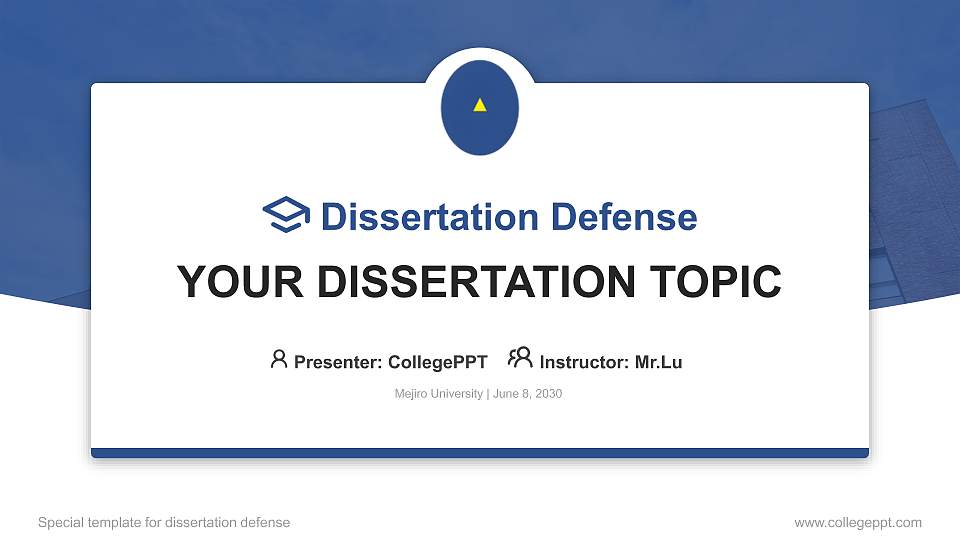 Dissertation Defense

YOUR DISSERTATION TOPIC

Presenter: CollegePPT Instructor: Mr.Lu

Mejiro University | June 8, 2030

Special template for dissertation defense

www.collegeppt.com